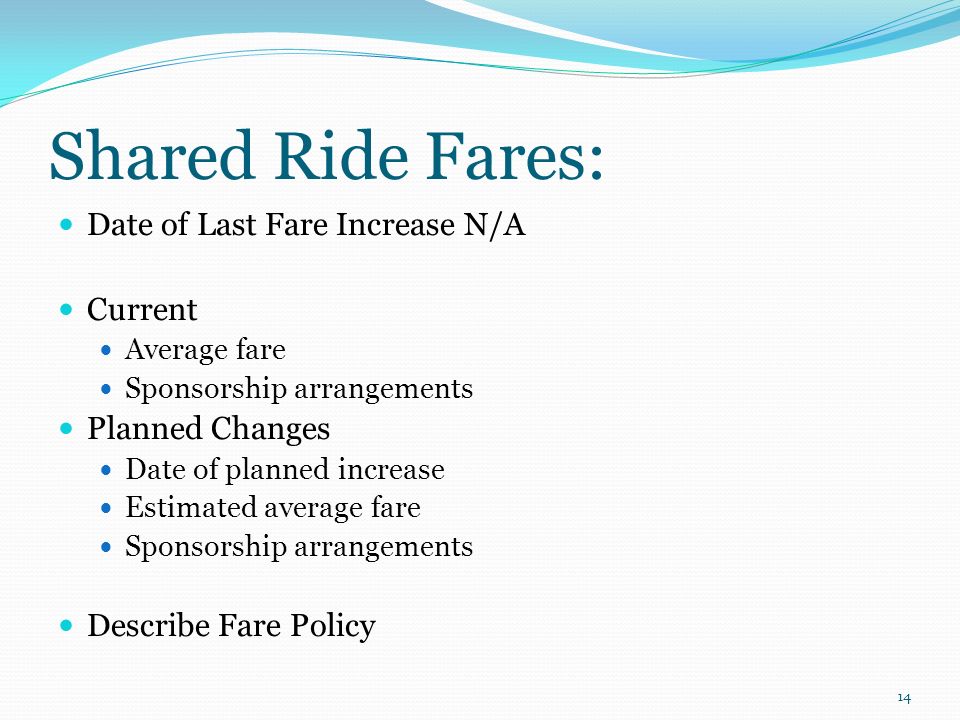 Shared Ride Fares:

- Date of Last Fare Increase N/A

- Current
  - Average fare
  - Sponsorship arrangements
- Planned Changes
  - Date of planned increase
  - Estimated average fare
  - Sponsorship arrangements

- Describe Fare Policy

14